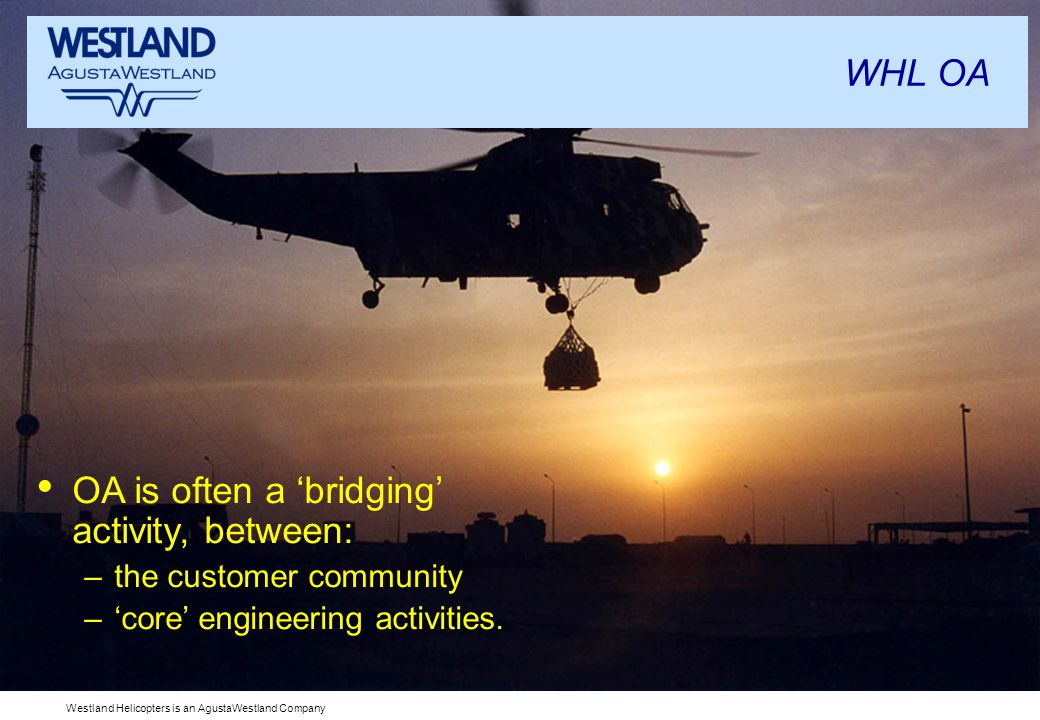 WESTLAND
AGUSTAWESTLAND

WHL OA

• OA is often a ‘bridging’ activity, between:
– the customer community
– ‘core’ engineering activities.

Westland Helicopters is an AgustaWestland Company